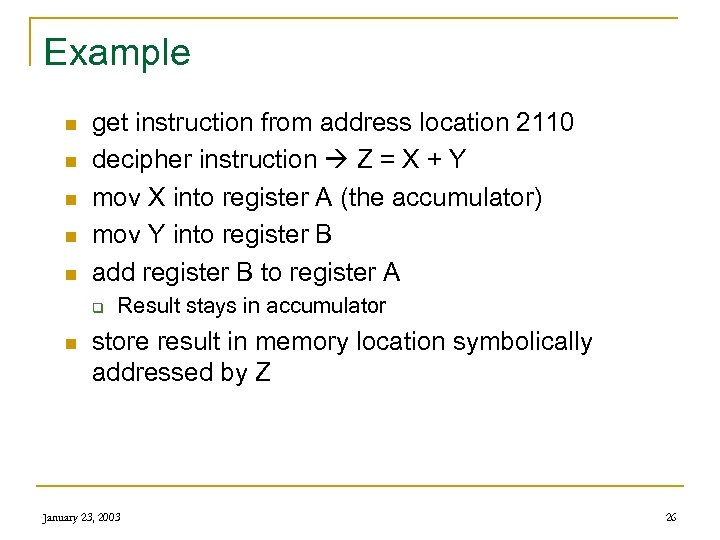 Example

- get instruction from address location 2110
- decipher instruction → Z = X + Y
- mov X into register A (the accumulator)
- mov Y into register B
- add register B to register A
  - Result stays in accumulator
- store result in memory location symbolically addressed by Z

January 23, 2003

26